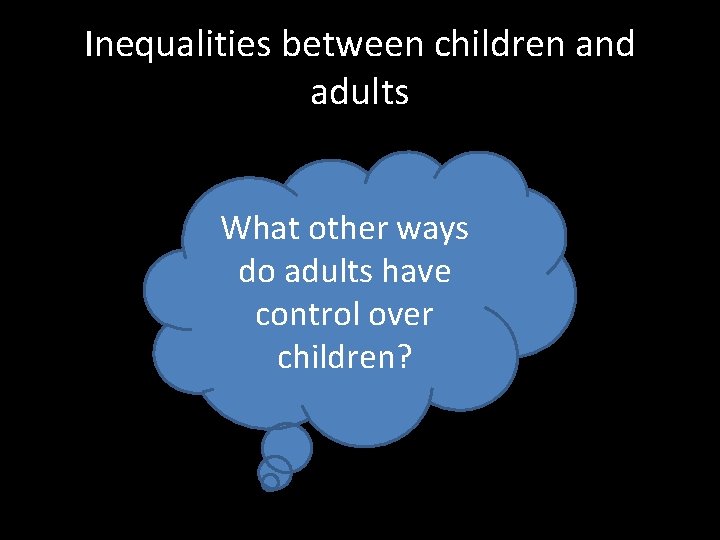 Inequalities between children and adults

What other ways do adults have control over children?